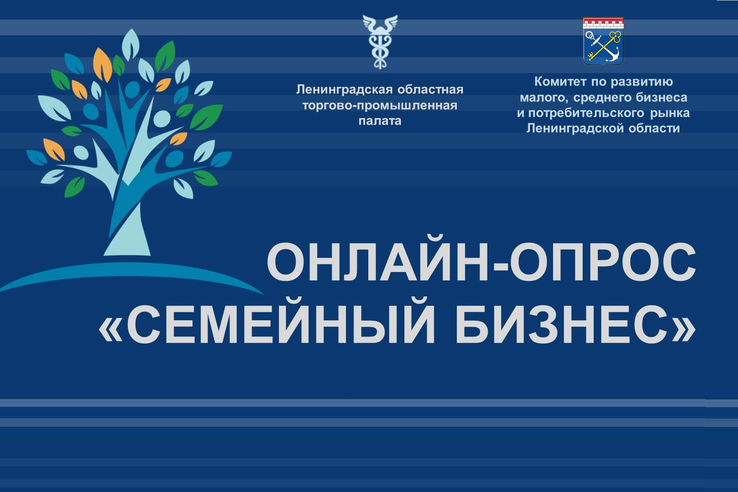 Ленинградская областная торгово-промышленная палата

Комитет по развитию малого, среднего бизнеса и потребительского рынка Ленинградской области

ОНЛАЙН-ОПРОС «СЕМЕЙНЫЙ БИЗНЕС»